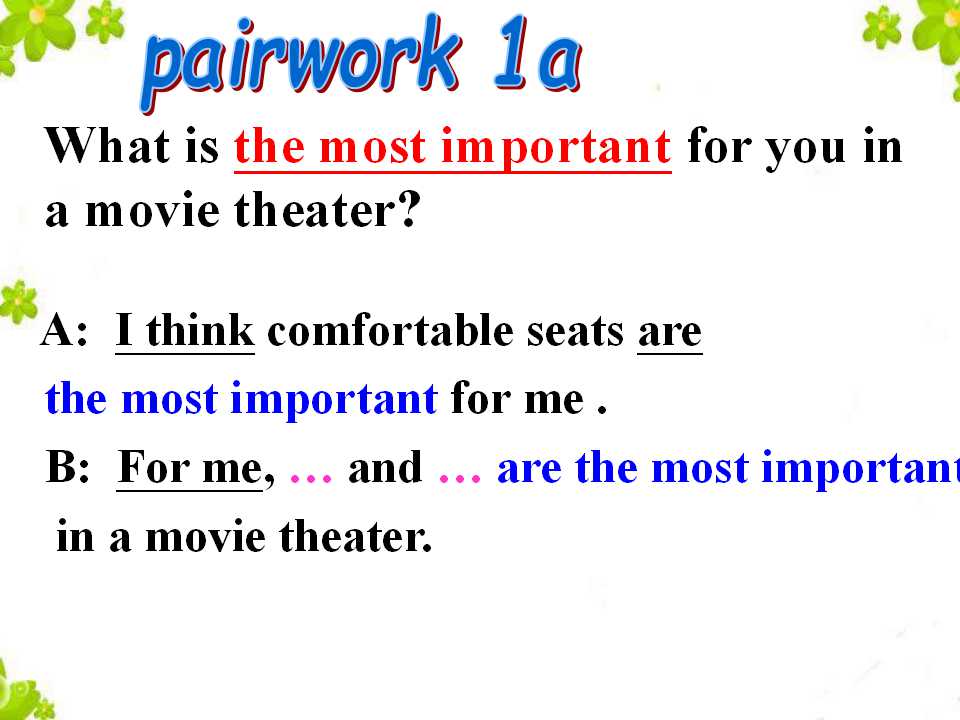 pairwork 1a

What is the most important for you in a movie theater?

A: I think comfortable seats are the most important for me .

B: For me, … and … are the most important in a movie theater.